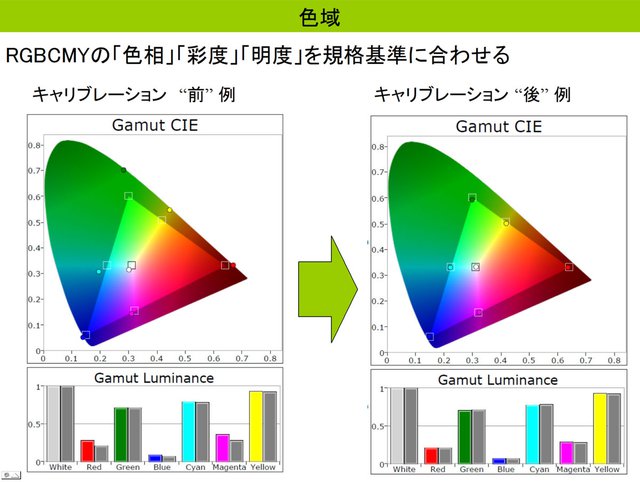 色域

RGBCMYの「色相」「彩度」「明度」を規格基準に合わせる

キャリブレーション “前” 例

Gamut CIE

0.8
0.7
0.6
0.5
0.4
0.3
0.2
0.1
0
0 0.1 0.2 0.3 0.4 0.5 0.6 0.7 0.8

Gamut Luminance

1
0.5
0
White Red Green Blue Cyan Magenta Yellow

キャリブレーション “後” 例

Gamut CIE

0.8
0.7
0.6
0.5
0.4
0.3
0.2
0.1
0
0 0.1 0.2 0.3 0.4 0.5 0.6 0.7 0.8

Gamut Luminance

1
0.5
0
White Red Green Blue Cyan Magenta Yellow